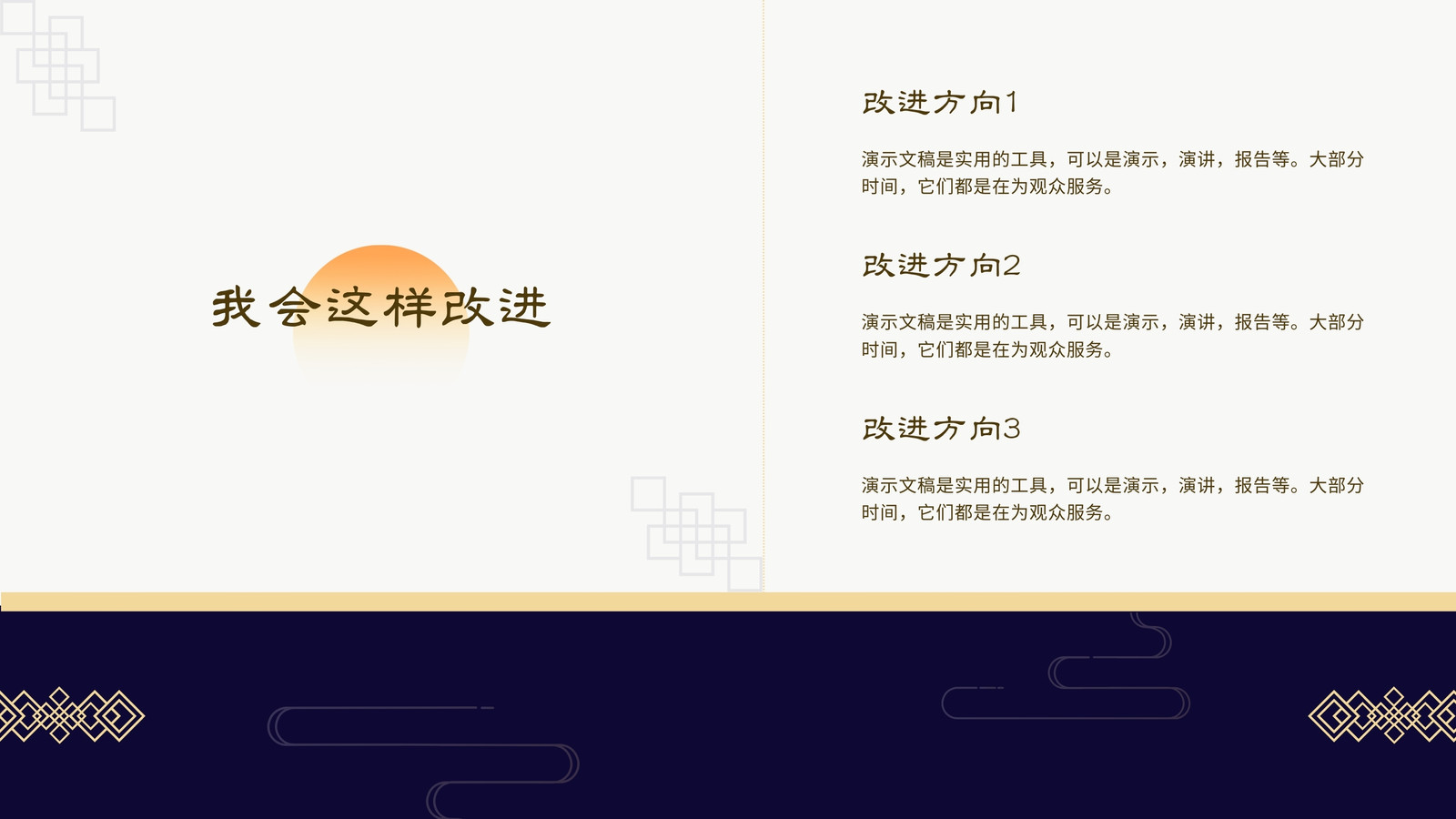 我会这样改进

改进方向1

演示文稿是实用的工具，可以是演示，演讲，报告等。大部分时间，它们都是在为观众服务。

改进方向2

演示文稿是实用的工具，可以是演示，演讲，报告等。大部分时间，它们都是在为观众服务。

改进方向3

演示文稿是实用的工具，可以是演示，演讲，报告等。大部分时间，它们都是在为观众服务。